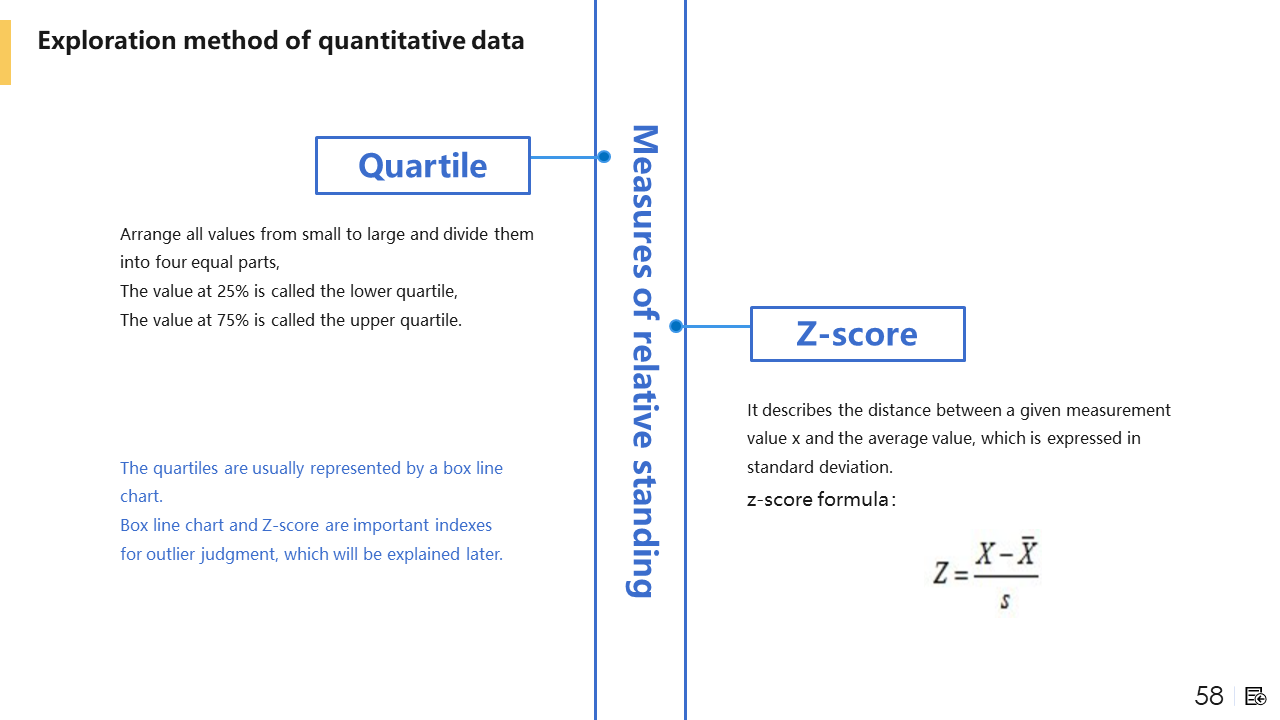 Exploration method of quantitative data

Quartile

Arrange all values from small to large and divide them into four equal parts,
The value at 25% is called the lower quartile,
The value at 75% is called the upper quartile.

The quartiles are usually represented by a box line chart.
Box line chart and Z-score are important indexes for outlier judgment, which will be explained later.

Measures of relative standing

Z-score

It describes the distance between a given measurement value x and the average value, which is expressed in standard deviation.
z-score formula：

$Z = \frac{X - \bar{X}}{s}$

58